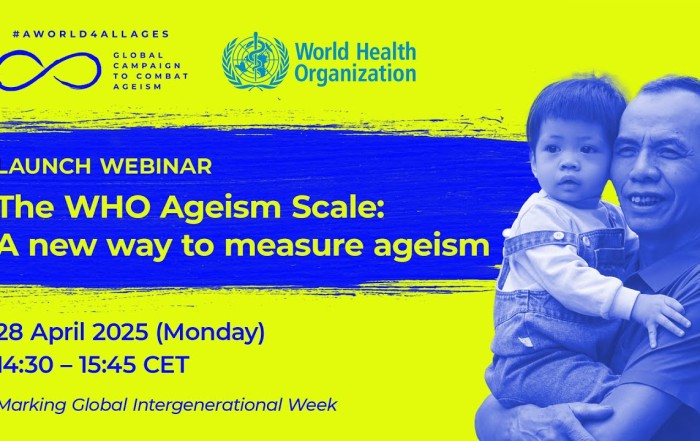 #AWORLD4ALLAGES
GLOBAL CAMPAIGN TO COMBAT AGEISM

World Health Organization

LAUNCH WEBINAR
The WHO Ageism Scale: A new way to measure ageism

28 April 2025 (Monday)
14:30 – 15:45 CET

Marking Global Intergenerational Week